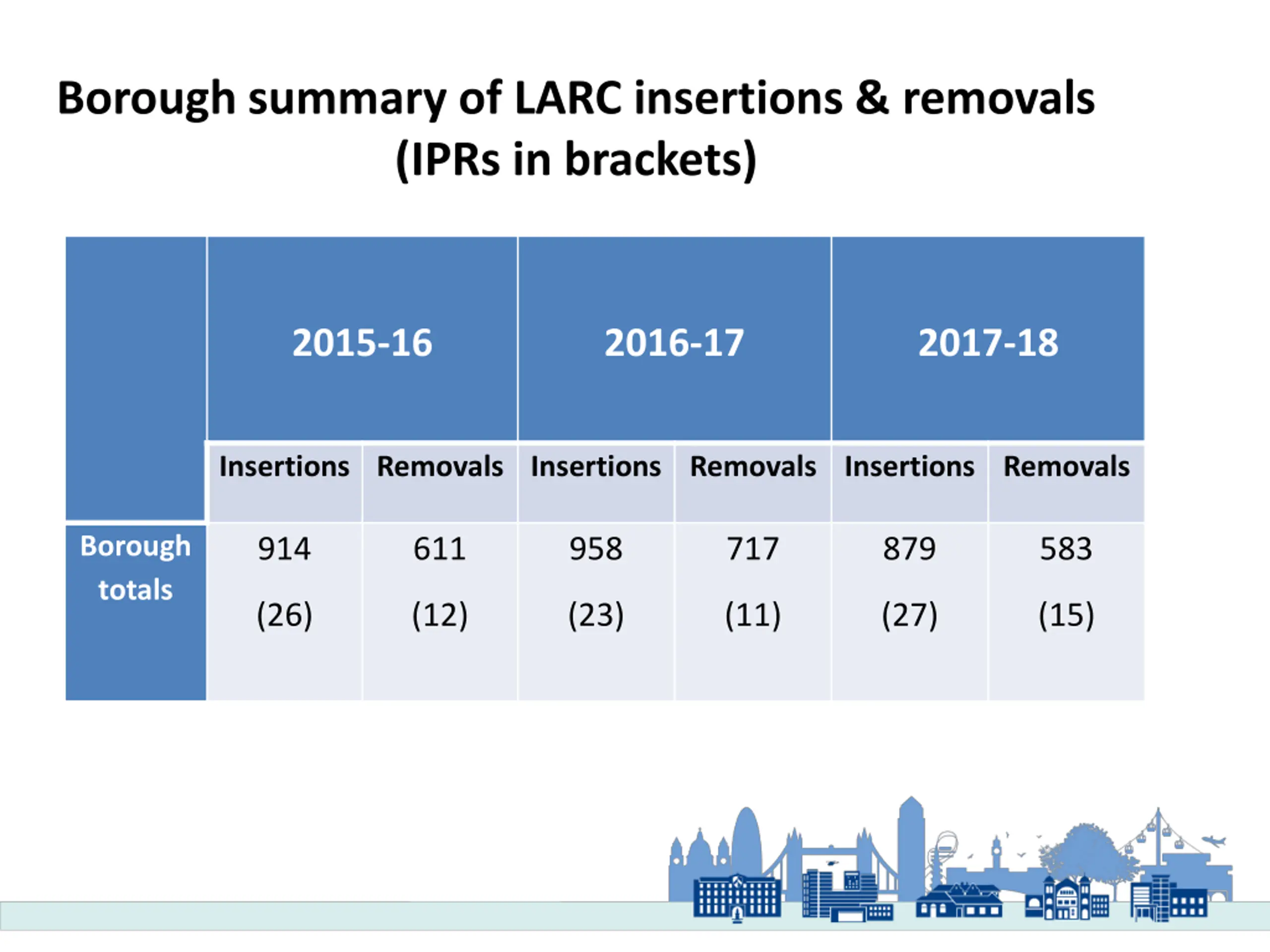 Borough summary of LARC insertions & removals (IPRs in brackets)

| | 2015-16 | | 2016-17 | | 2017-18 | |
|---|---|---|---|---|---|---|
| | Insertions | Removals | Insertions | Removals | Insertions | Removals |
| Borough totals | 914 (26) | 611 (12) | 958 (23) | 717 (11) | 879 (27) | 583 (15) |